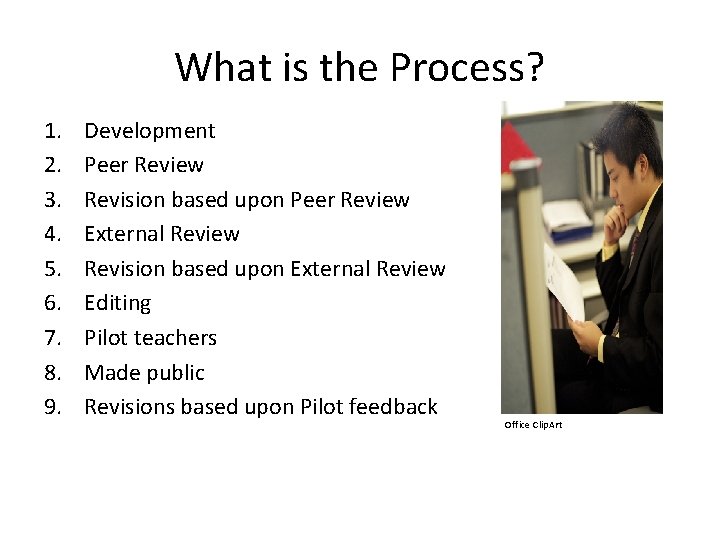 What is the Process?

1. Development
2. Peer Review
3. Revision based upon Peer Review
4. External Review
5. Revision based upon External Review
6. Editing
7. Pilot teachers
8. Made public
9. Revisions based upon Pilot feedback

Office ClipArt